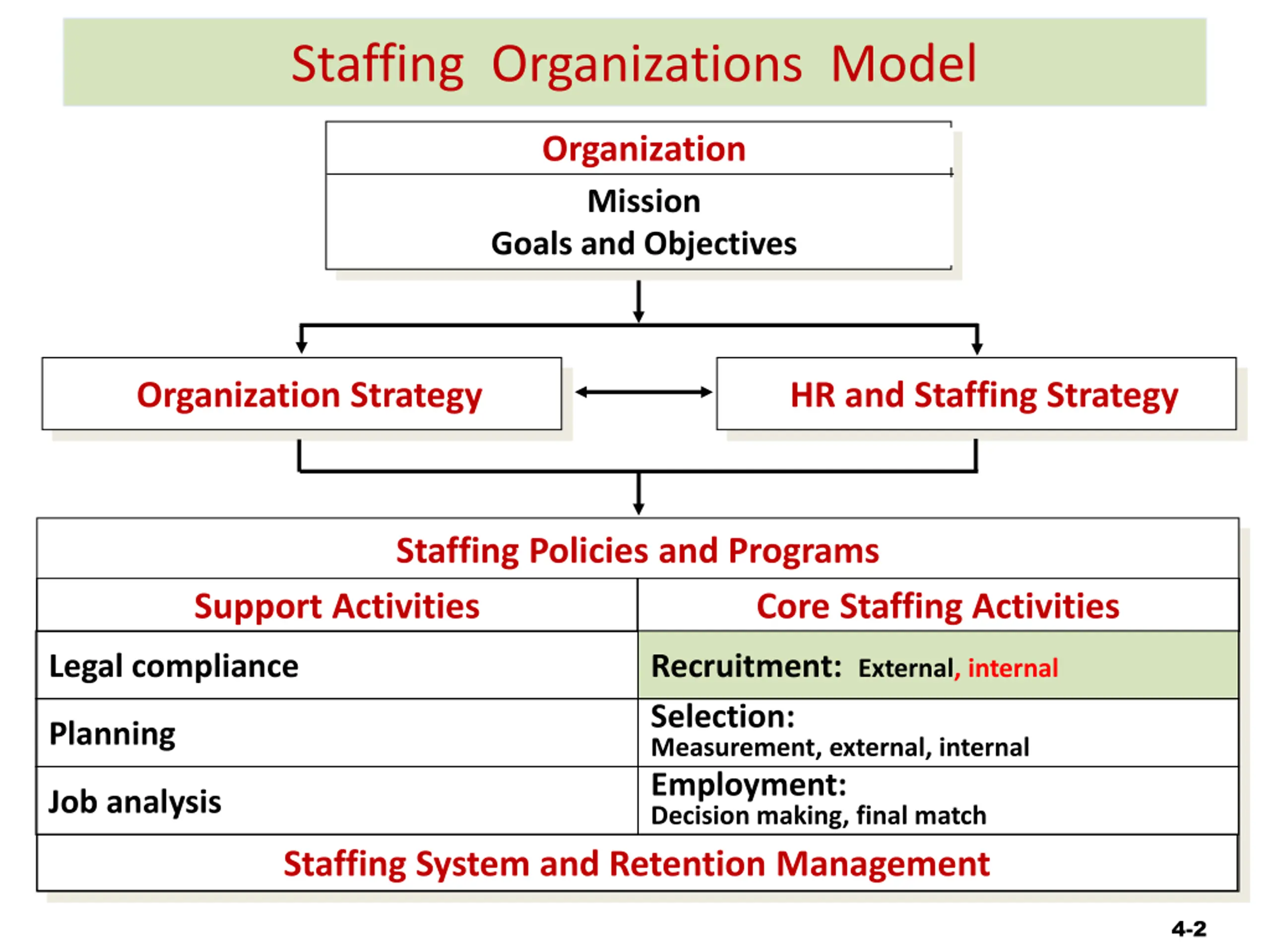 Staffing Organizations Model

Organization

Mission
Goals and Objectives

Organization Strategy

HR and Staffing Strategy

Staffing Policies and Programs

| Support Activities | Core Staffing Activities |
|---|---|
| Legal compliance | Recruitment: External, internal |
| Planning | Selection: Measurement, external, internal |
| Job analysis | Employment: Decision making, final match |

Staffing System and Retention Management

4-2